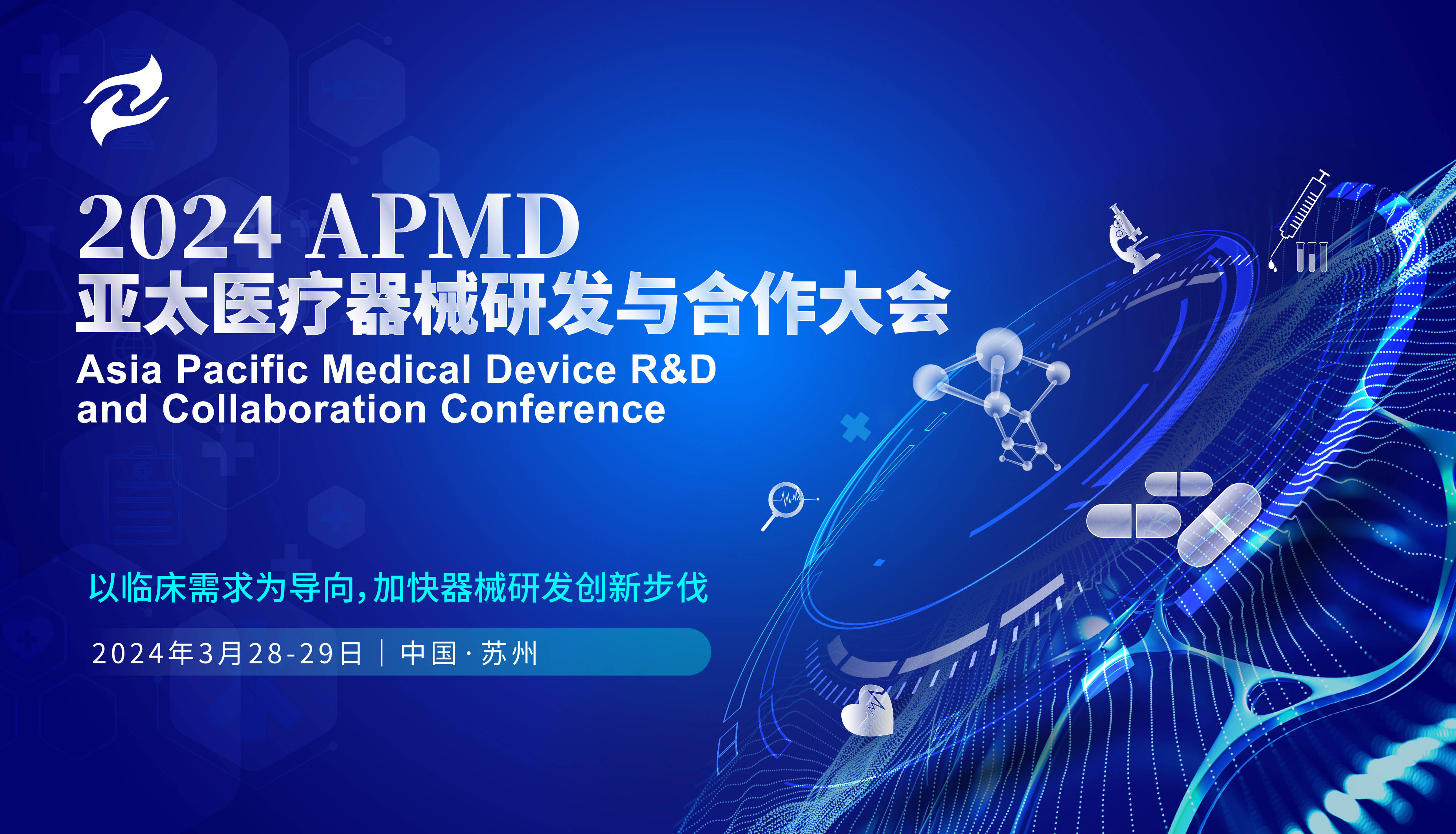 2024 APMD
亚太医疗器械研发与合作大会
Asia Pacific Medical Device R&D and Collaboration Conference

以临床需求为导向，加快器械研发创新步伐

2024年3月28-29日 | 中国·苏州